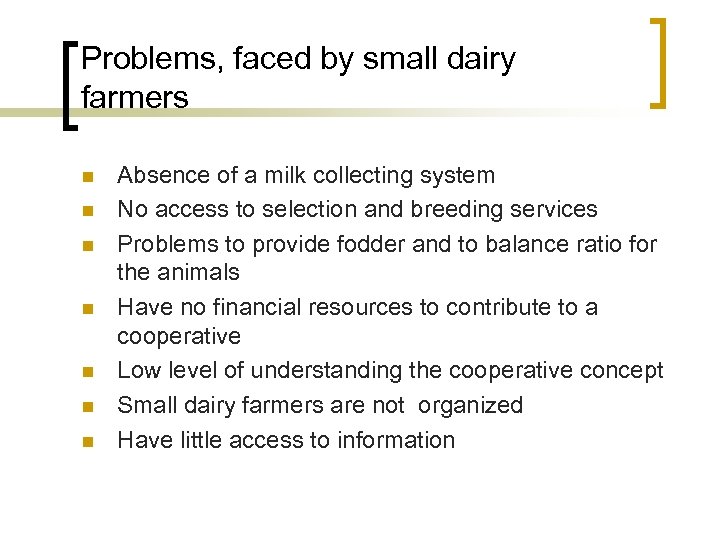 Problems, faced by small dairy farmers

- Absence of a milk collecting system
- No access to selection and breeding services
- Problems to provide fodder and to balance ratio for the animals
- Have no financial resources to contribute to a cooperative
- Low level of understanding the cooperative concept
- Small dairy farmers are not organized
- Have little access to information